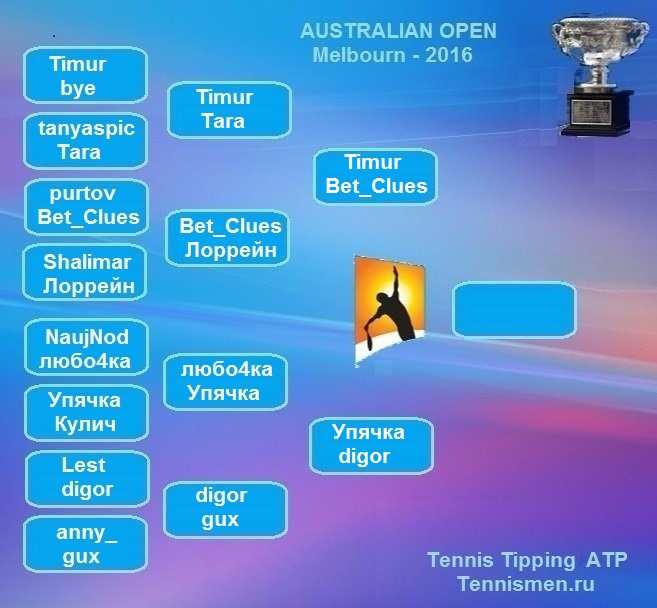 AUSTRALIAN OPEN
Melbourn - 2016

Timur
bye

tanyaspic
Tara

purtov
Bet_Clues

Shalimar
Лоррейн

NaujNod
любо4ка

Упячка
Кулич

Lest
digor

anny_
gux

Timur
Tara

Bet_Clues
Лоррейн

любо4ка
Упячка

digor
gux

Timur
Bet_Clues

Упячка
digor

Tennis Tipping ATP
Tennismen.ru